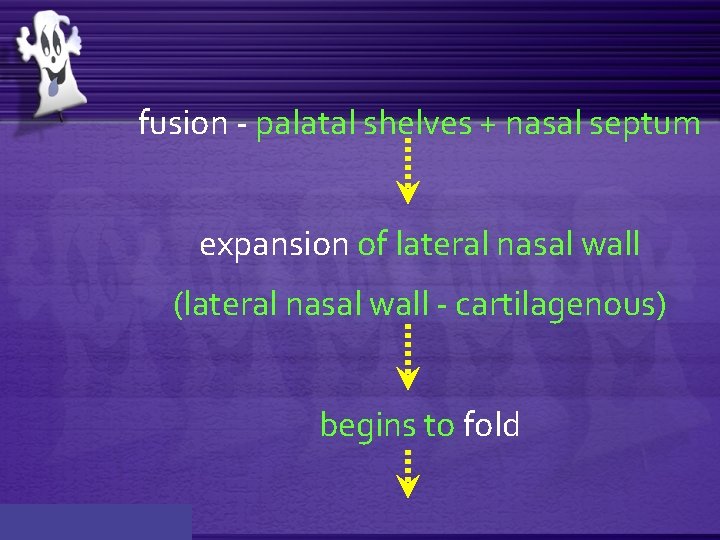 fusion - palatal shelves + nasal septum

expansion of lateral nasal wall

(lateral nasal wall - cartilagenous)

begins to fold